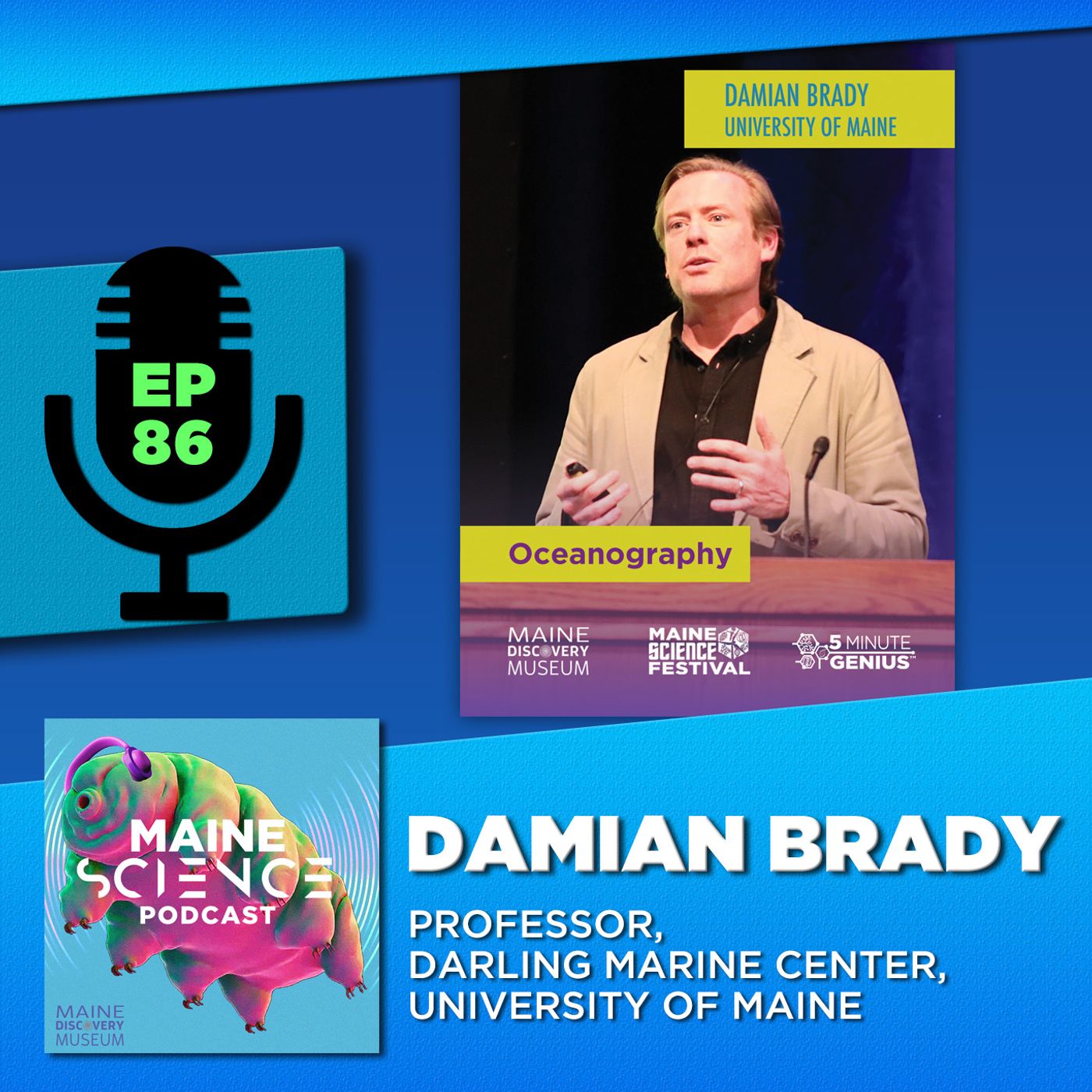 EP 86

DAMIAN BRADY
UNIVERSITY OF MAINE

Oceanography

MAINE DISCOVERY MUSEUM

MAINE SCIENCE FESTIVAL

5 MINUTE GENIUS™

MAINE SCIENCE PODCAST

MAINE DISCOVERY MUSEUM

DAMIAN BRADY

PROFESSOR,
DARLING MARINE CENTER,
UNIVERSITY OF MAINE